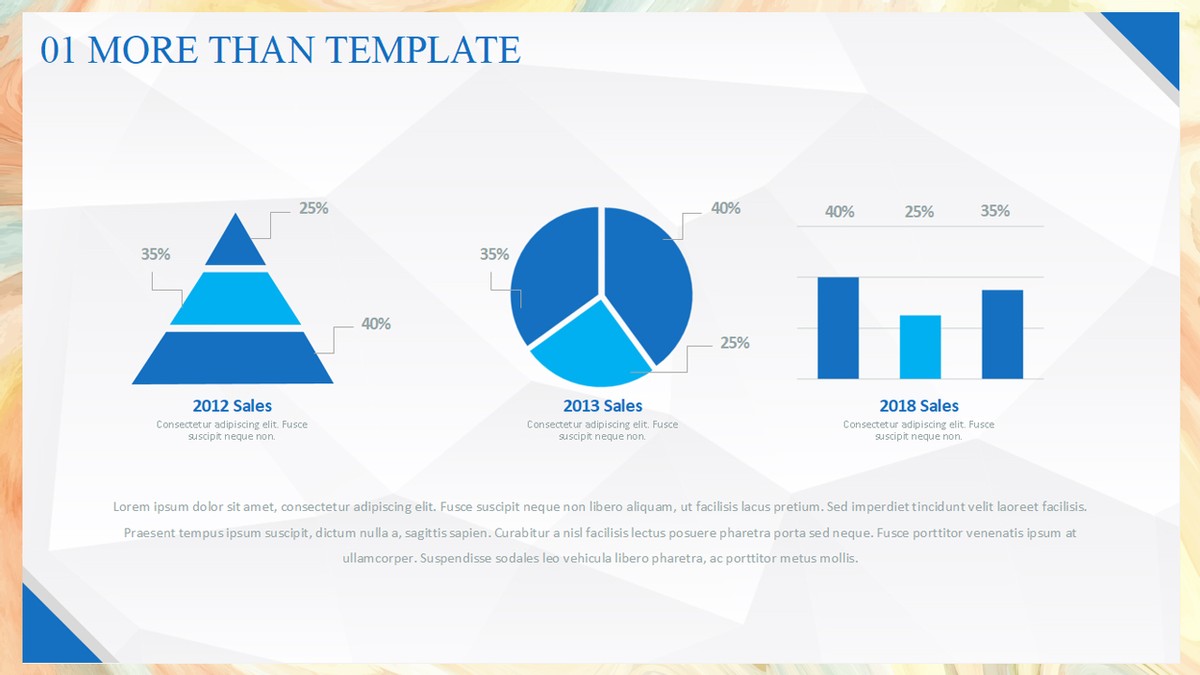 01 MORE THAN TEMPLATE

25%

35%

40%

2012 Sales

Consectetur adipiscing elit. Fusce suscipit neque non.

40%

35%

25%

2013 Sales

Consectetur adipiscing elit. Fusce suscipit neque non.

40%

25%

35%

2018 Sales

Consectetur adipiscing elit. Fusce suscipit neque non.

Lorem ipsum dolor sit amet, consectetur adipiscing elit. Fusce suscipit neque non libero aliquam, ut facilisis lacus pretium. Sed imperdiet tincidunt velit laoreet facilisis. Praesent tempus ipsum suscipit, dictum nulla a, sagittis sapien. Curabitur a nisl facilisis lectus posuere pharetra porta sed neque. Fusce porttitor venenatis ipsum at ullamcorper. Suspendisse sodales leo vehicula libero pharetra, ac porttitor metus mollis.